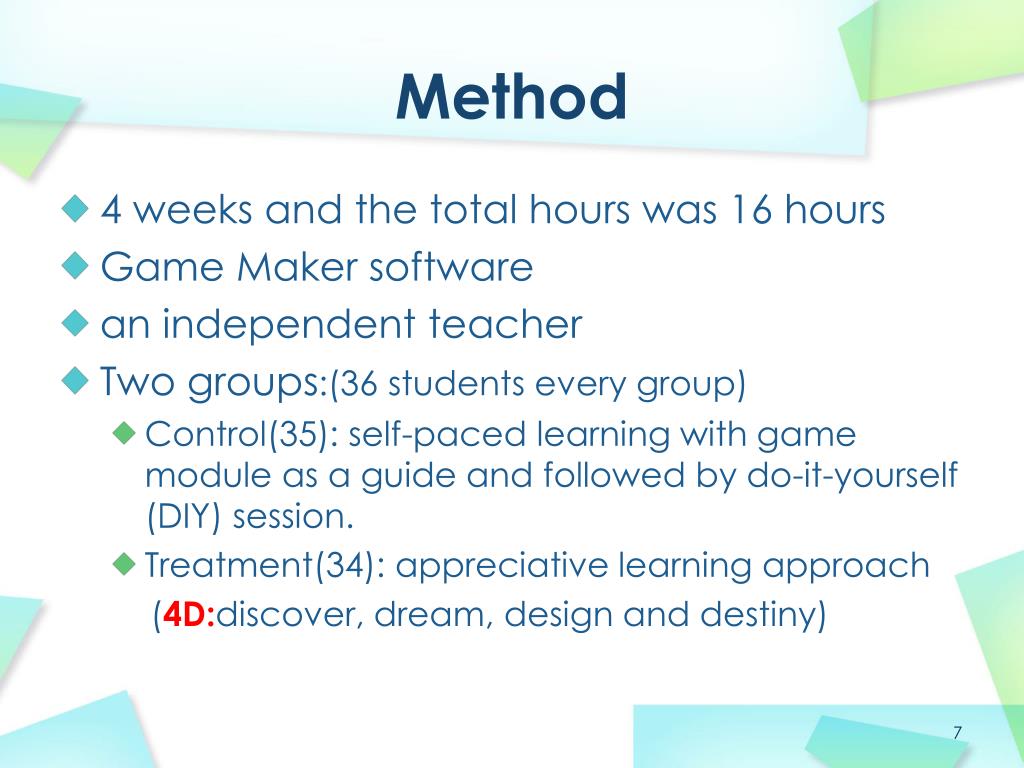 Method

4 weeks and the total hours was 16 hours
Game Maker software
an independent teacher
Two groups:(36 students every group)
Control(35): self-paced learning with game module as a guide and followed by do-it-yourself (DIY) session.
Treatment(34): appreciative learning approach (4D:discover, dream, design and destiny)

7